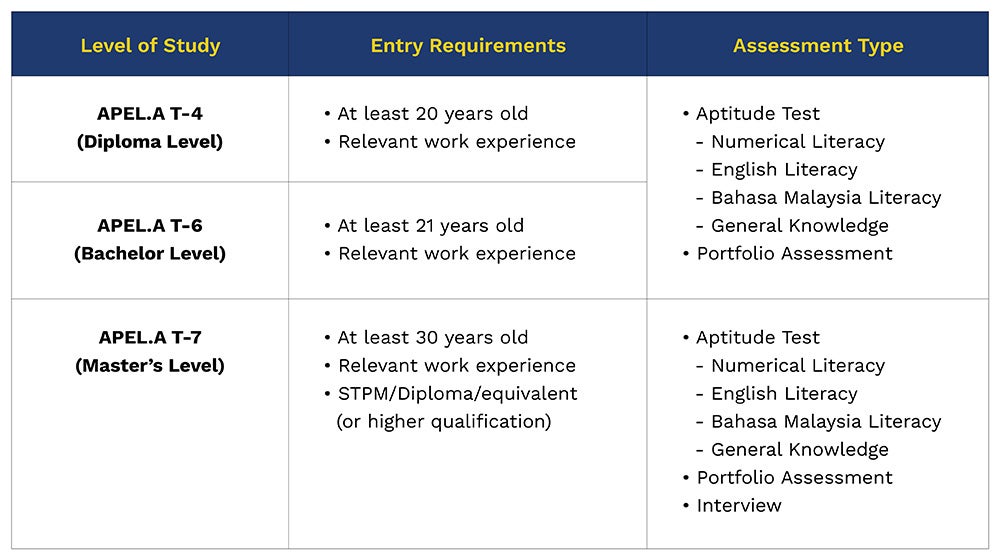 | Level of Study | Entry Requirements | Assessment Type |
|---|---|---|
| APEL.A T-4 (Diploma Level) | • At least 20 years old • Relevant work experience | • Aptitude Test - Numerical Literacy - English Literacy - Bahasa Malaysia Literacy - General Knowledge • Portfolio Assessment |
| APEL.A T-6 (Bachelor Level) | • At least 21 years old • Relevant work experience | |
| APEL.A T-7 (Master's Level) | • At least 30 years old • Relevant work experience • STPM/Diploma/equivalent (or higher qualification) | • Aptitude Test - Numerical Literacy - English Literacy - Bahasa Malaysia Literacy - General Knowledge • Portfolio Assessment • Interview |